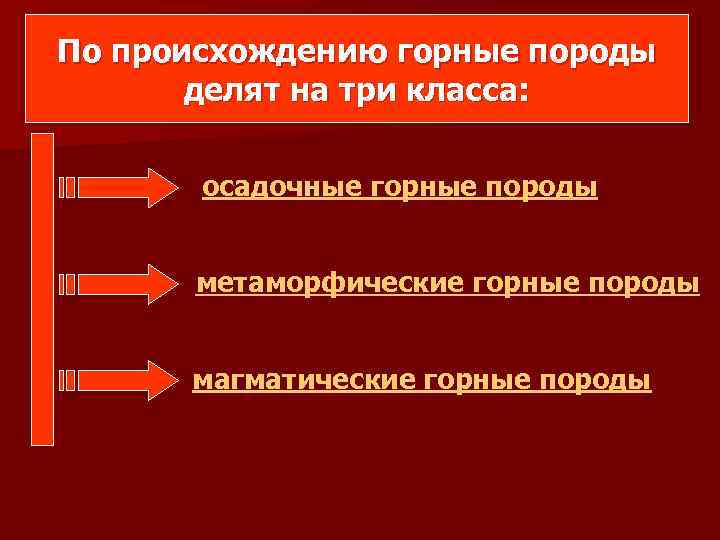 По происхождению горные породы делят на три класса:

осадочные горные породы

метаморфические горные породы

магматические горные породы